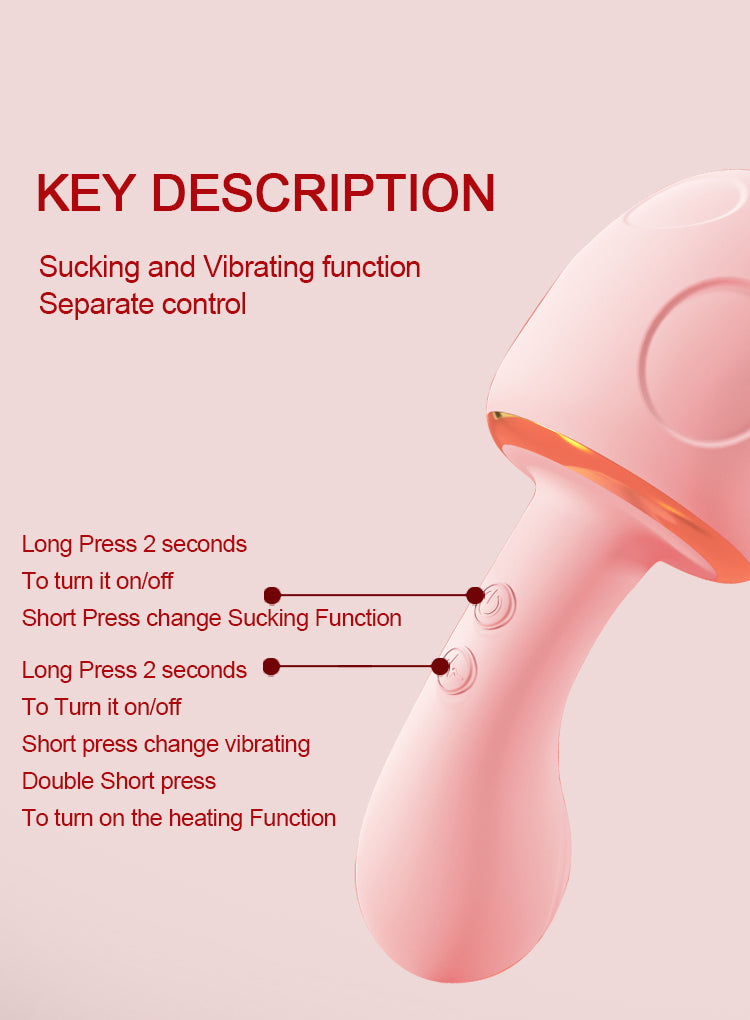 KEY DESCRIPTION

Sucking and Vibrating function
Separate control

Long Press 2 seconds
To turn it on/off
Short Press change Sucking Function

Long Press 2 seconds
To Turn it on/off
Short press change vibrating
Double Short press
To turn on the heating Function